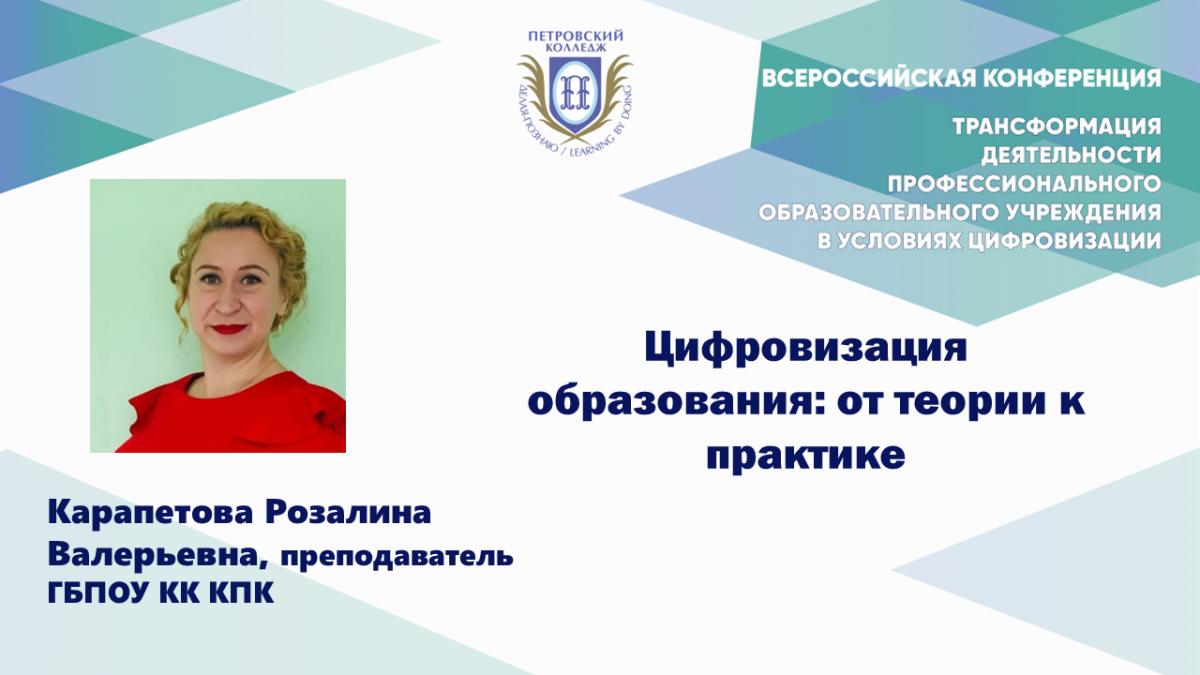 ПЕТРОВСКИЙ КОЛЛЕДЖ

ДЕЛАЯ-ПОЗНАЮ / LEARNING BY DOING

ВСЕРОССИЙСКАЯ КОНФЕРЕНЦИЯ

ТРАНСФОРМАЦИЯ ДЕЯТЕЛЬНОСТИ ПРОФЕССИОНАЛЬНОГО ОБРАЗОВАТЕЛЬНОГО УЧРЕЖДЕНИЯ В УСЛОВИЯХ ЦИФРОВИЗАЦИИ

Цифровизация образования: от теории к практике

Карапетова Розалина Валерьевна, преподаватель ГБПОУ КК КПК